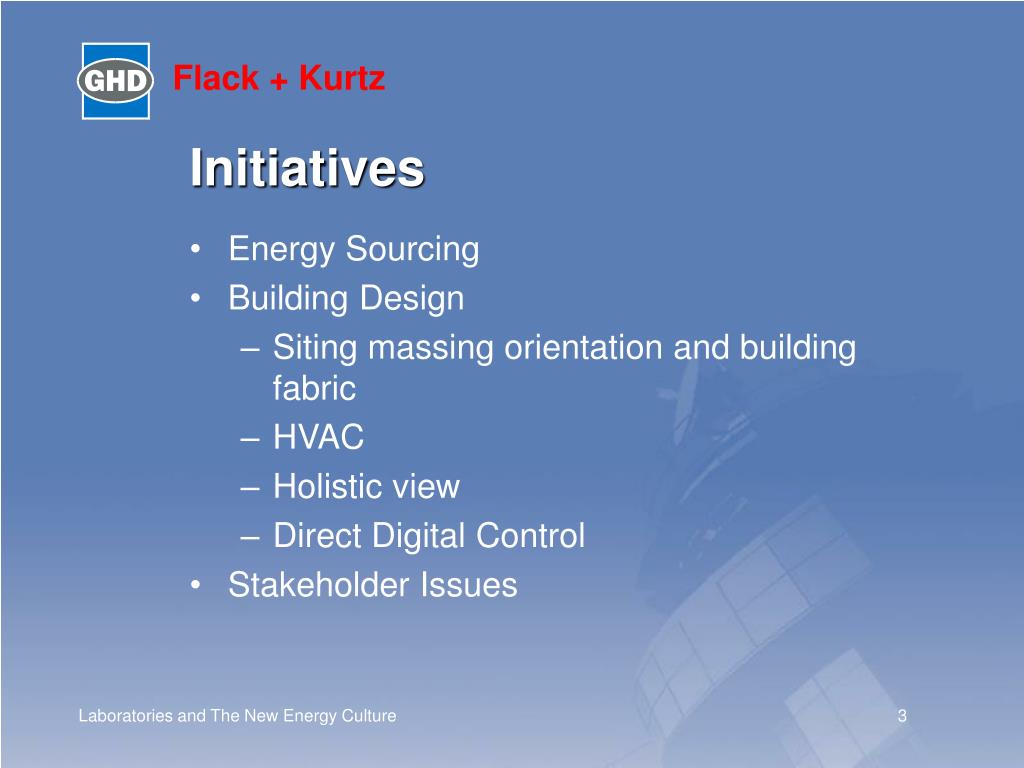 GHD Flack + Kurtz

Initiatives

• Energy Sourcing
• Building Design
– Siting massing orientation and building fabric
– HVAC
– Holistic view
– Direct Digital Control
• Stakeholder Issues

Laboratories and The New Energy Culture

3